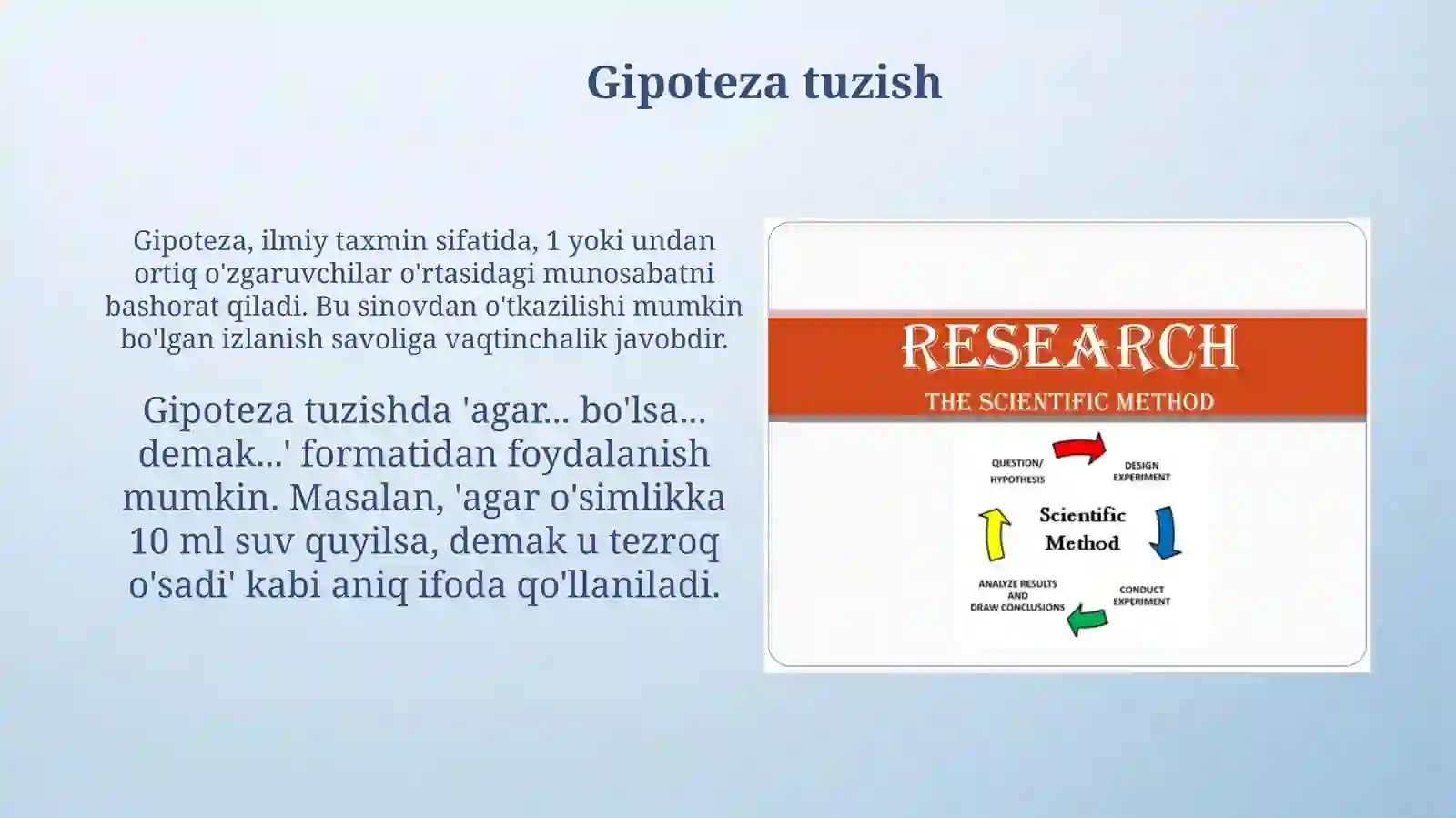 Gipoteza tuzish

Gipoteza, ilmiy taxmin sifatida, 1 yoki undan ortiq o'zgaruvchilar o'rtasidagi munosabatni bashorat qiladi. Bu sinovdan o'tkazilishi mumkin bo'lgan izlanish savoliga vaqtinchalik javobdir.

Gipoteza tuzishda 'agar... bo'lsa... demak...' formatidan foydalanish mumkin. Masalan, 'agar o'simlikka 10 ml suv quyilsa, demak u tezroq o'sadi' kabi aniq ifoda qo'llaniladi.

RESEARCH
THE SCIENTIFIC METHOD

QUESTION/ HYPOTHESIS
DESIGN EXPERIMENT
Scientific Method
CONDUCT EXPERIMENT
ANALYZE RESULTS AND DRAW CONCLUSIONS